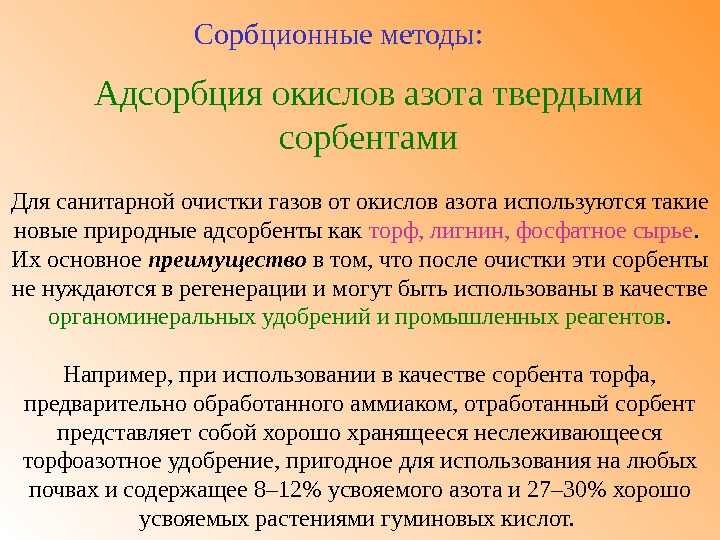 Сорбционные методы:

Адсорбция окислов азота твердыми сорбентами

Для санитарной очистки газов от окислов азота используются такие новые природные адсорбенты как торф, лигнин, фосфатное сырье. Их основное преимущество в том, что после очистки эти сорбенты не нуждаются в регенерации и могут быть использованы в качестве органоминеральных удобрений и промышленных реагентов.

Например, при использовании в качестве сорбента торфа, предварительно обработанного аммиаком, отработанный сорбент представляет собой хорошо хранящееся неслеживающееся торфоазотное удобрение, пригодное для использования на любых почвах и содержащее 8–12% усвояемого азота и 27–30% хорошо усвояемых растениями гуминовых кислот.